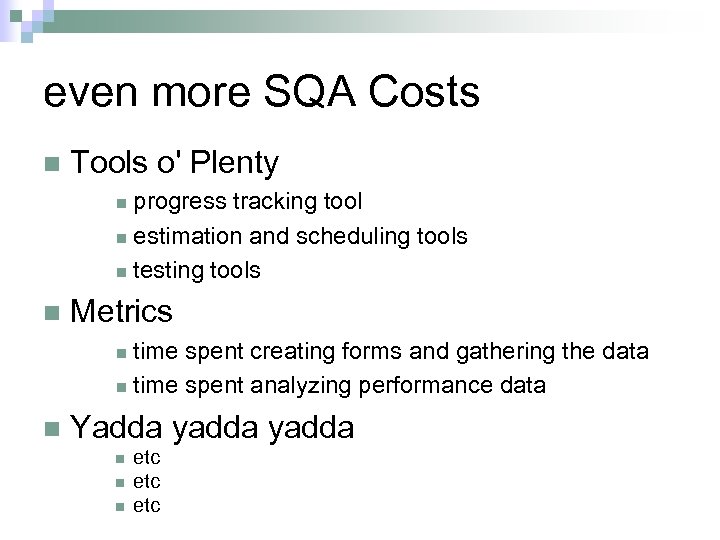 even more SQA Costs

- Tools o' Plenty
  - progress tracking tool
  - estimation and scheduling tools
  - testing tools
- Metrics
  - time spent creating forms and gathering the data
  - time spent analyzing performance data
- Yadda yadda yadda
  - etc
  - etc
  - etc